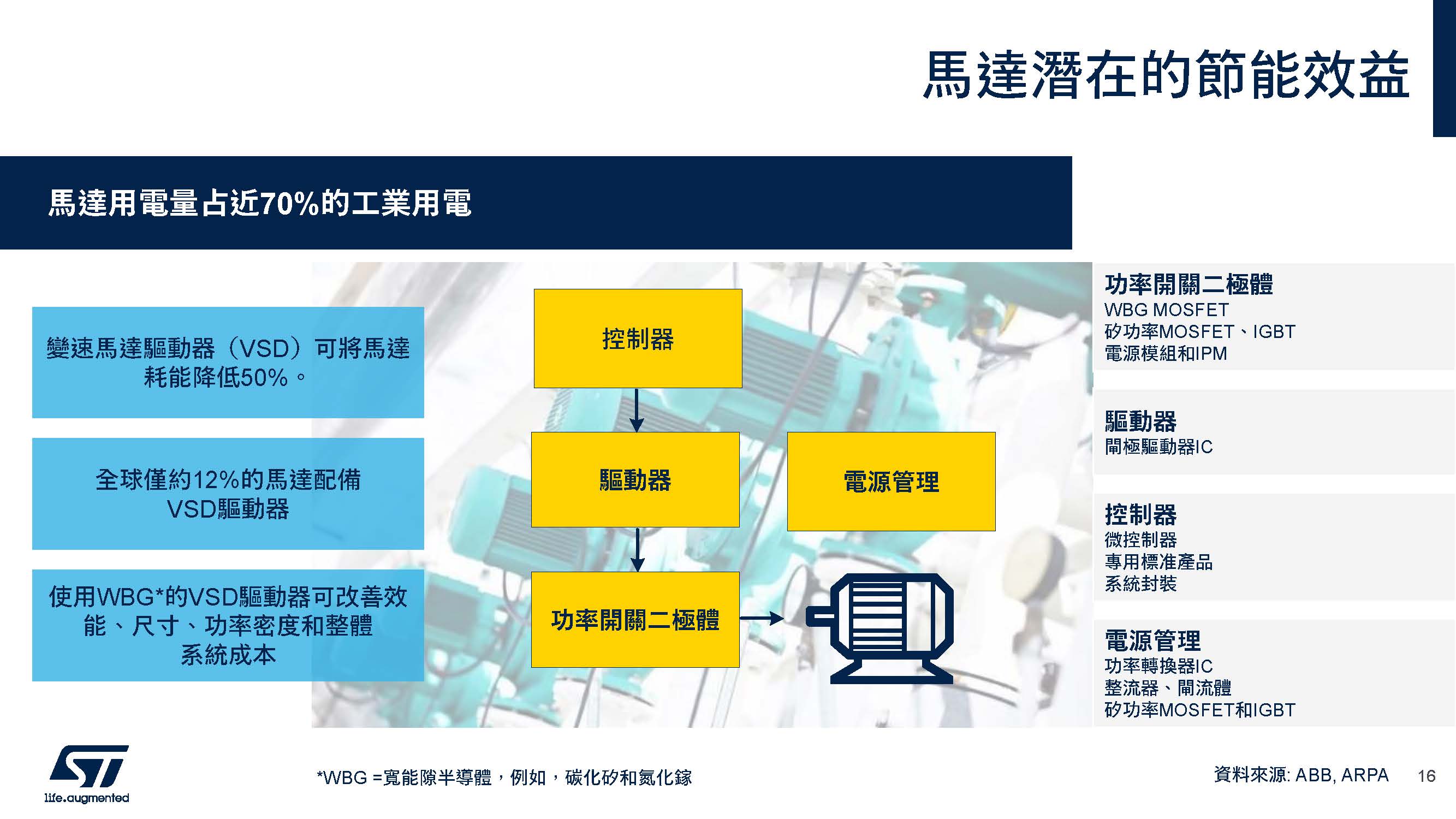 馬達潛在的節能效益

馬達用電量占近70%的工業用電

變速馬達驅動器（VSD）可將馬達耗能降低50%。

全球僅約12%的馬達配備VSD驅動器

使用WBG*的VSD驅動器可改善效能、尺寸、功率密度和整體系統成本

控制器

驅動器

電源管理

功率開關二極體

功率開關二極體
WBG MOSFET
矽功率MOSFET、IGBT
電源模組和IPM

驅動器
閘極驅動器IC

控制器
微控制器
專用標准產品
系統封裝

電源管理
功率轉換器IC
整流器、閘流體
矽功率MOSFET和IGBT

life.augmented

*WBG =寬能隙半導體，例如，碳化矽和氮化鎵

資料來源: ABB, ARPA

16